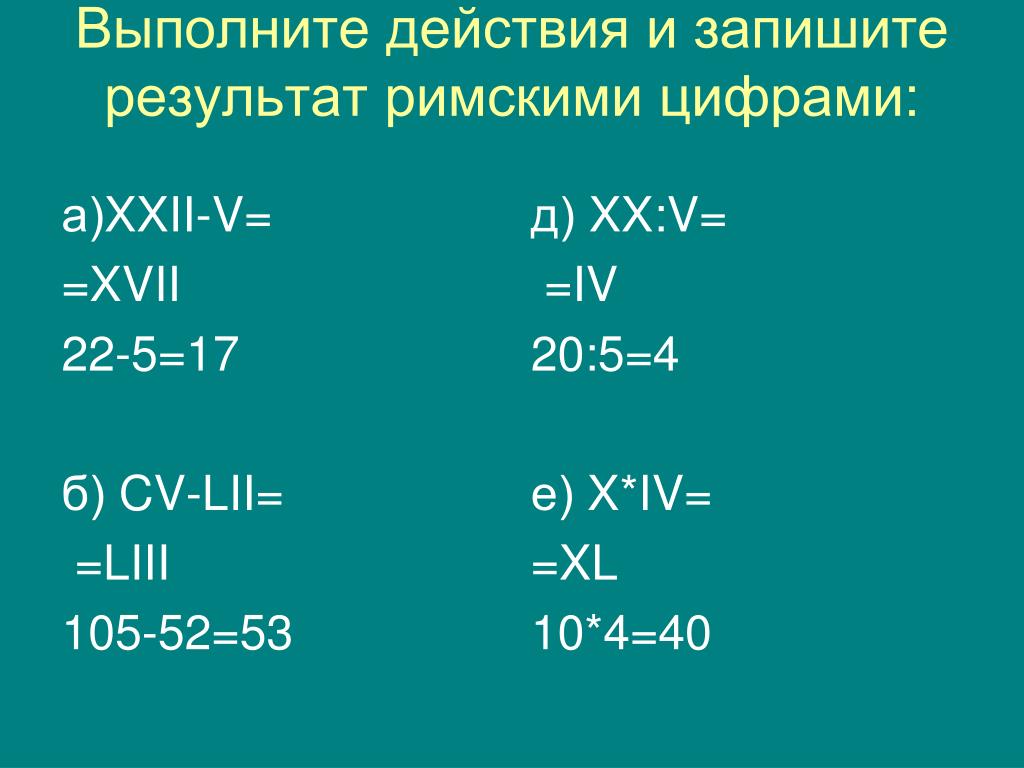 Выполните действия и запишите результат римскими цифрами:

а)XXII-V=
=XVII
22-5=17

б) CV-LII=
=LIII
105-52=53

д) XX:V=
=IV
20:5=4

е) X*IV=
=XL
10*4=40